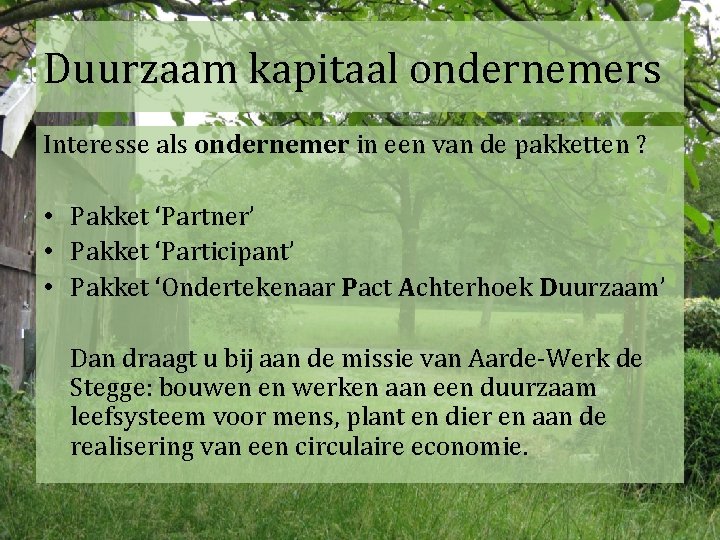 Duurzaam kapitaal ondernemers

Interesse als ondernemer in een van de pakketten ?

• Pakket 'Partner'
• Pakket 'Participant'
• Pakket 'Ondertekenaar Pact Achterhoek Duurzaam'

Dan draagt u bij aan de missie van Aarde-Werk de Stegge: bouwen en werken aan een duurzaam leefsysteem voor mens, plant en dier en aan de realisering van een circulaire economie.